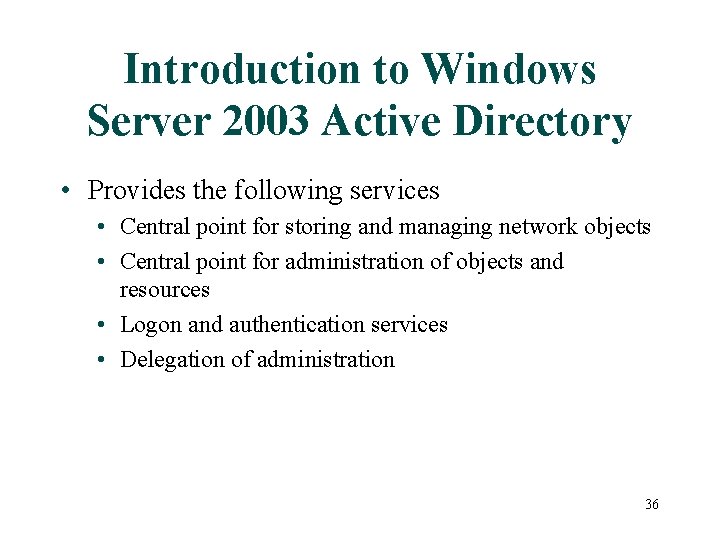 Introduction to Windows Server 2003 Active Directory

• Provides the following services
  • Central point for storing and managing network objects
  • Central point for administration of objects and resources
  • Logon and authentication services
  • Delegation of administration

36